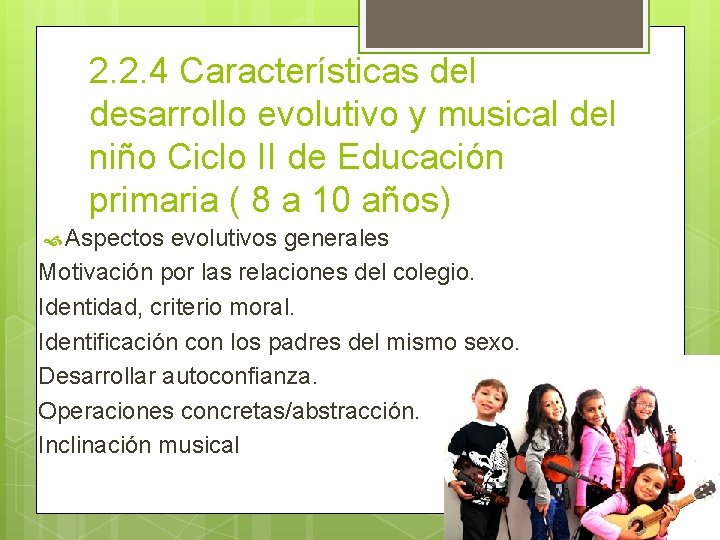 2.2.4 Características del desarrollo evolutivo y musical del niño Ciclo II de Educación primaria ( 8 a 10 años)

Aspectos evolutivos generales

Motivación por las relaciones del colegio.

Identidad, criterio moral.

Identificación con los padres del mismo sexo.

Desarrollar autoconfianza.

Operaciones concretas/abstracción.

Inclinación musical